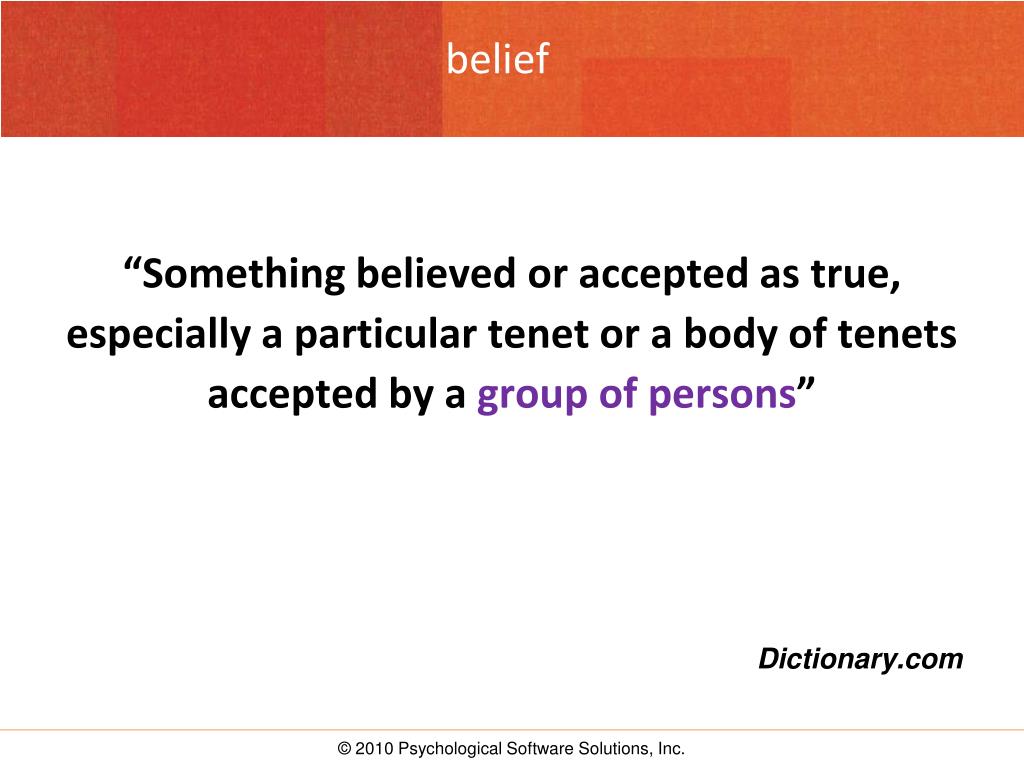 belief

“Something believed or accepted as true, especially a particular tenet or a body of tenets accepted by a group of persons”

Dictionary.com

© 2010 Psychological Software Solutions, Inc.